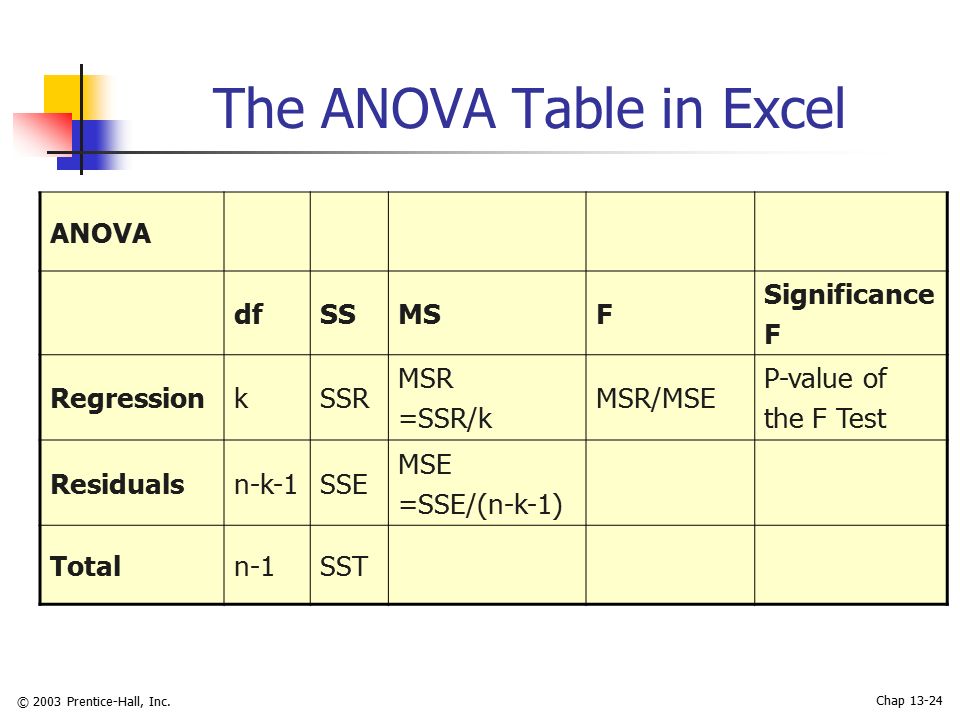 The ANOVA Table in Excel

| ANOVA | | | | | |
|---|---|---|---|---|---|
| | df | SS | MS | F | Significance F |
| Regression | k | SSR | MSR =SSR/k | MSR/MSE | P-value of the F Test |
| Residuals | n-k-1 | SSE | MSE =SSE/(n-k-1) | | |
| Total | n-1 | SST | | | |

© 2003 Prentice-Hall, Inc.

Chap 13-24